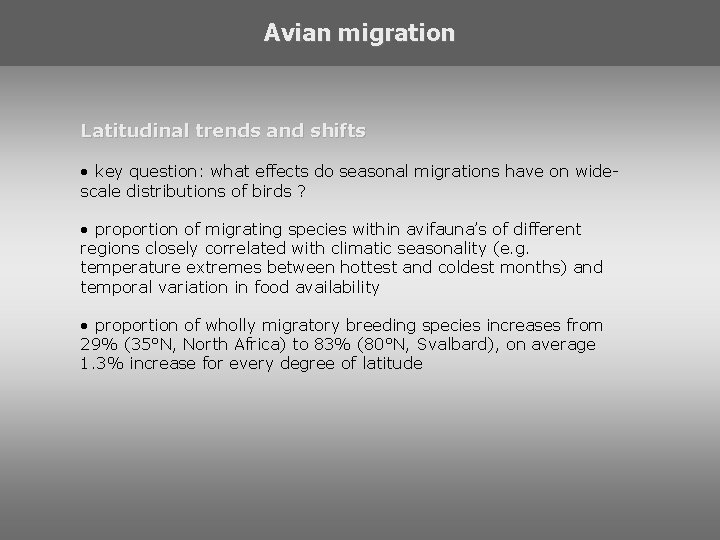 Avian migration

Latitudinal trends and shifts

• key question: what effects do seasonal migrations have on wide-scale distributions of birds ?

• proportion of migrating species within avifauna's of different regions closely correlated with climatic seasonality (e.g. temperature extremes between hottest and coldest months) and temporal variation in food availability

• proportion of wholly migratory breeding species increases from 29% (35°N, North Africa) to 83% (80°N, Svalbard), on average 1.3% increase for every degree of latitude